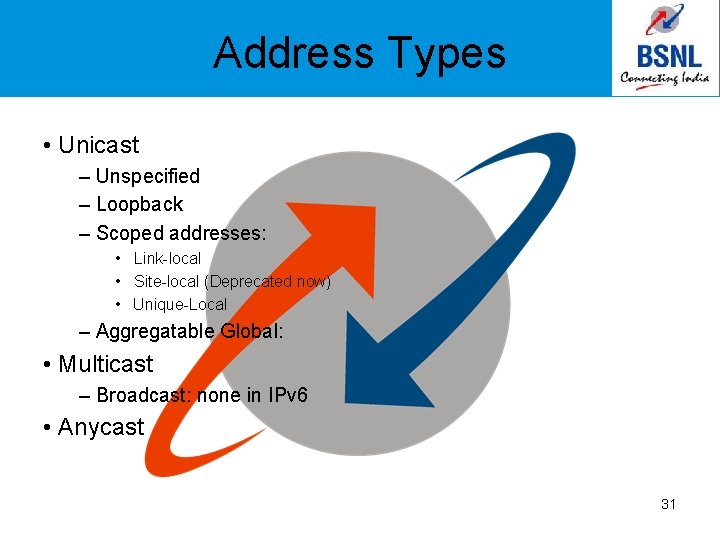 Address Types

BSNL
Connecting India

• Unicast
– Unspecified
– Loopback
– Scoped addresses:
• Link-local
• Site-local (Deprecated now)
• Unique-Local
– Aggregatable Global:
• Multicast
– Broadcast: none in IPv6
• Anycast

31